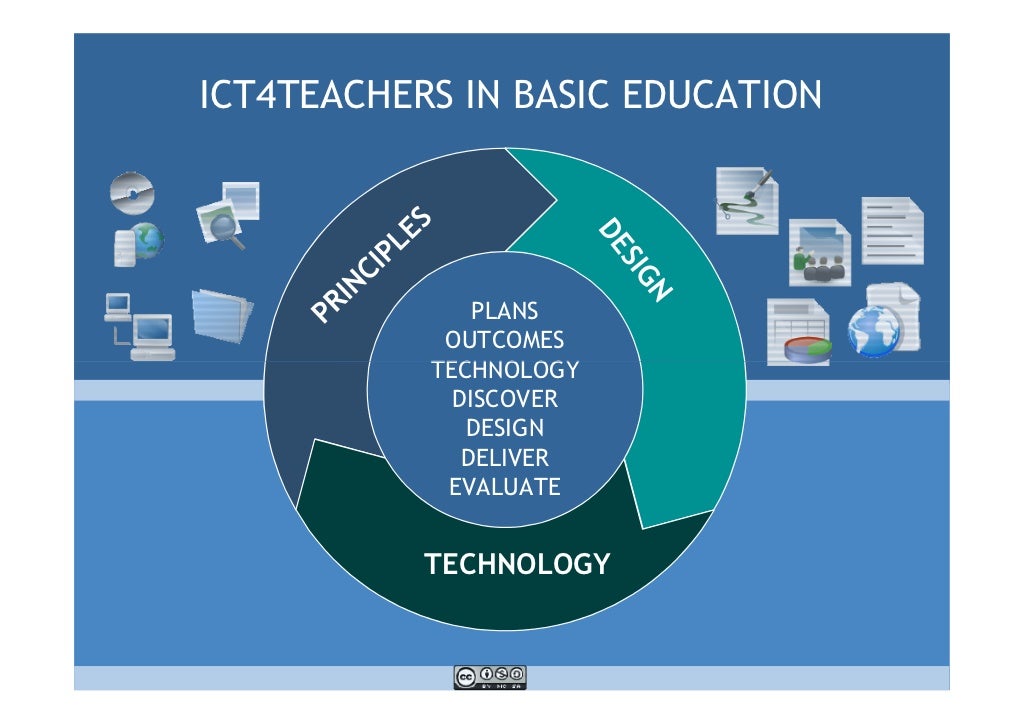 ICT4TEACHERS IN BASIC EDUCATION

PRINCIPLES

DESIGN

PLANS
OUTCOMES
TECHNOLOGY
DISCOVER
DESIGN
DELIVER
EVALUATE

TECHNOLOGY

BY NC SA